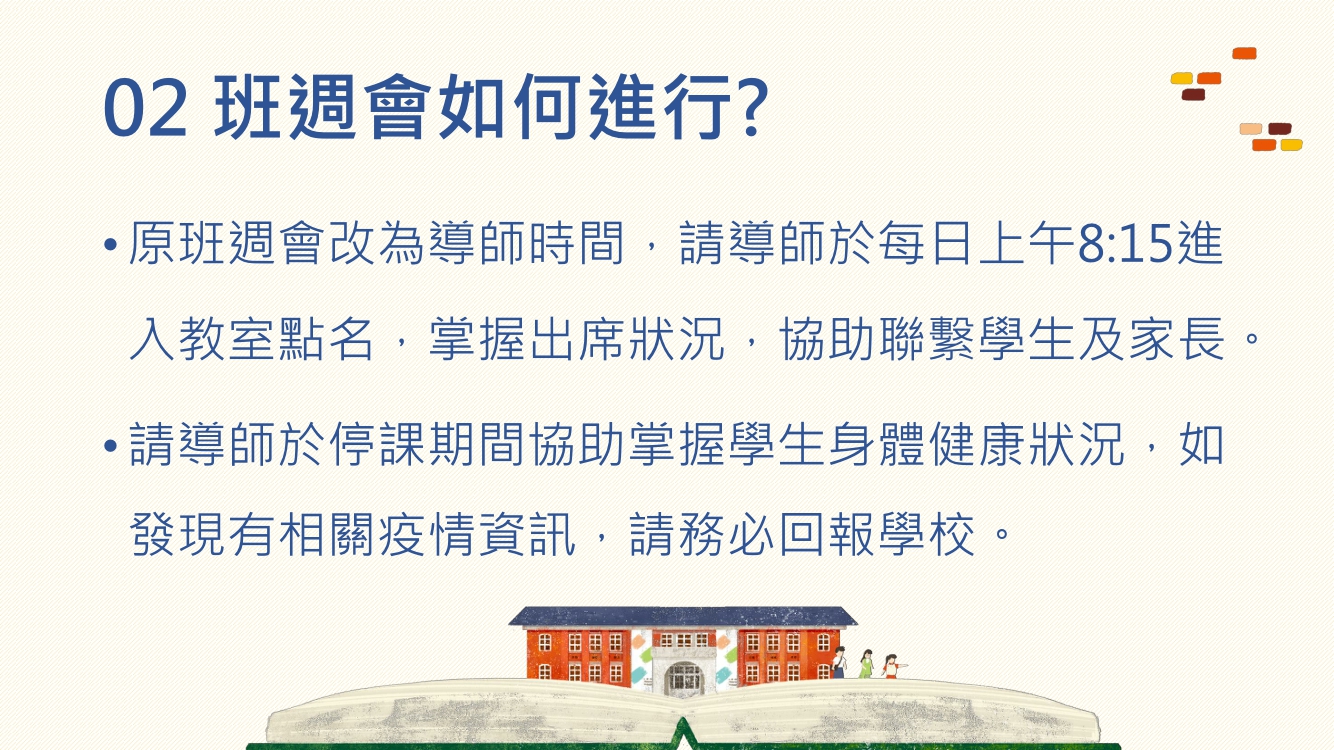 02 班週會如何進行?

• 原班週會改為導師時間，請導師於每日上午8:15進入教室點名，掌握出席狀況，協助聯繫學生及家長。

• 請導師於停課期間協助掌握學生身體健康狀況，如發現有相關疫情資訊，請務必回報學校。